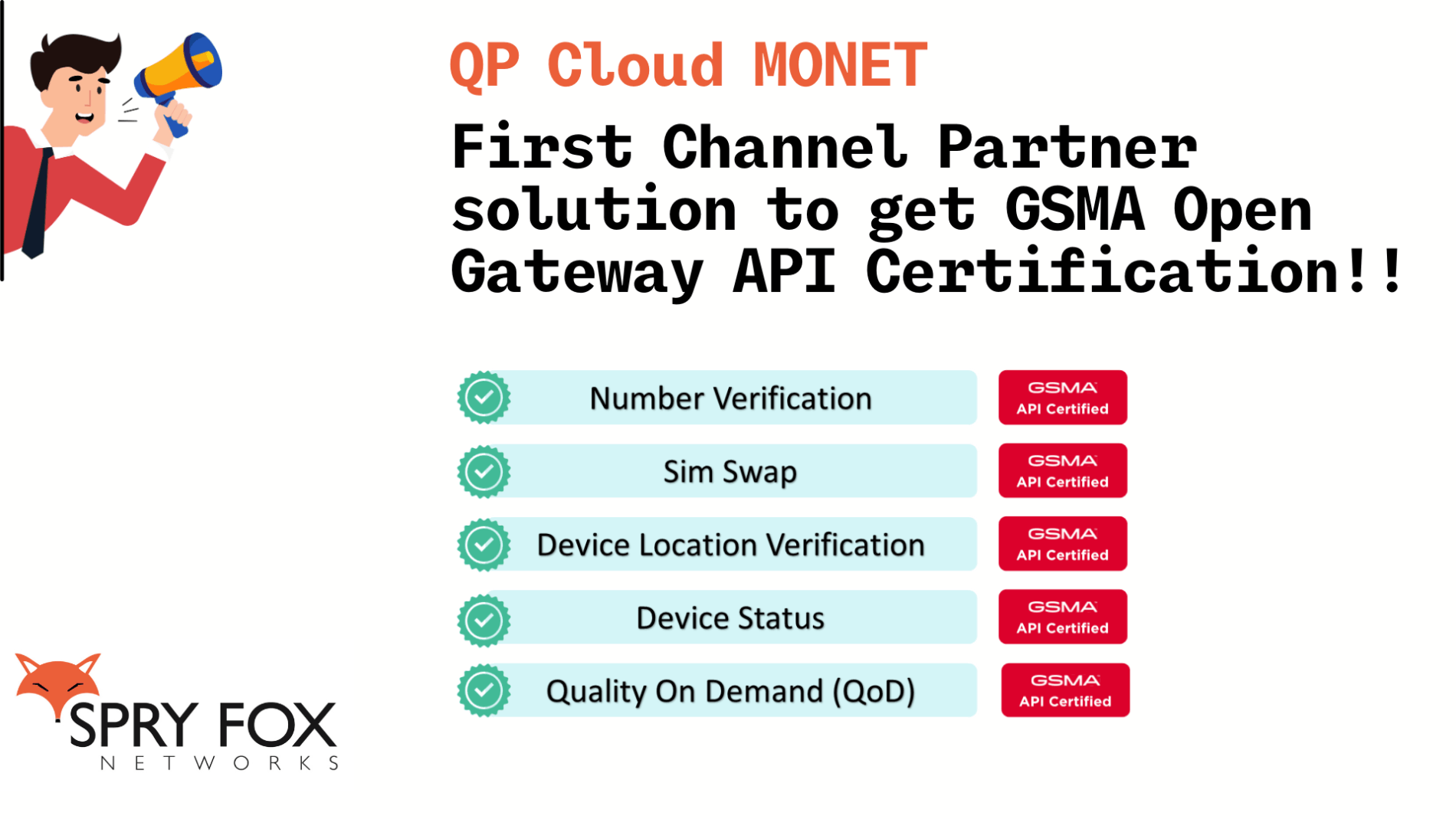 QP Cloud MONET

First Channel Partner solution to get GSMA Open Gateway API Certification!!

Number Verification
GSMA API Certified

Sim Swap
GSMA API Certified

Device Location Verification
GSMA API Certified

Device Status
GSMA API Certified

Quality On Demand (QoD)
GSMA API Certified

SPRY FOX
NETWORKS